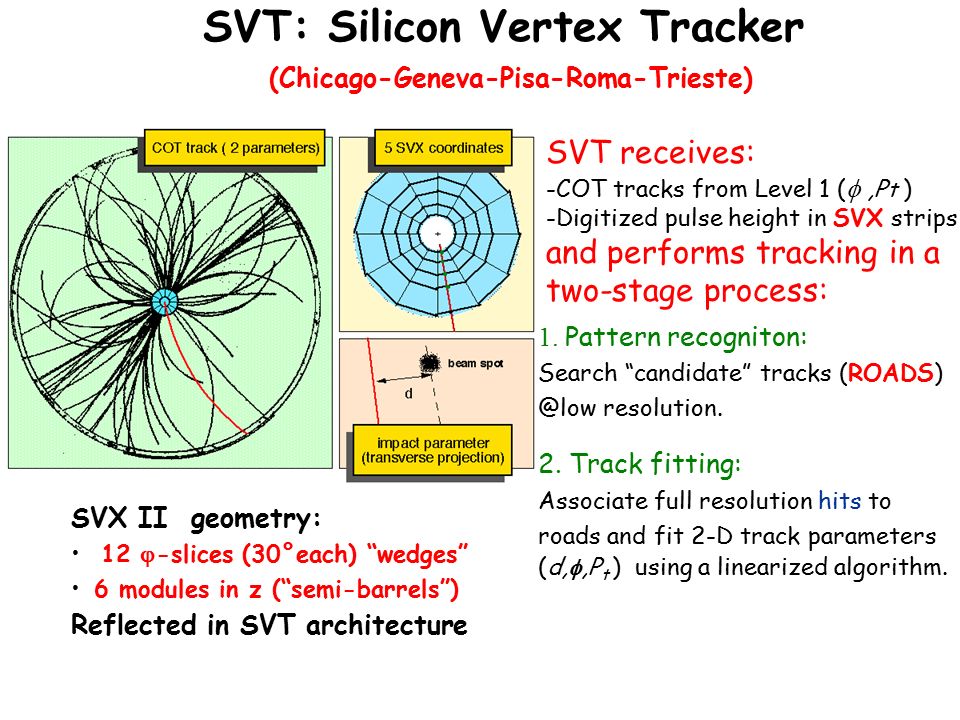 SVT: Silicon Vertex Tracker

(Chicago-Geneva-Pisa-Roma-Trieste)

COT track ( 2 parameters)

5 SVX coordinates

beam spot

d

impact parameter (transverse projection)

SVT receives:

-COT tracks from Level 1 ($\phi$ ,$Pt$ )

-Digitized pulse height in SVX strips

and performs tracking in a two-stage process:

1. Pattern recogniton:

Search “candidate” tracks (ROADS) @low resolution.

2. Track fitting:

Associate full resolution hits to roads and fit 2-D track parameters ($d$,$\phi$,$P_t$) using a linearized algorithm.

SVX II geometry:

• 12 $\varphi$-slices (30°each) “wedges”

• 6 modules in z (“semi-barrels”)

Reflected in SVT architecture